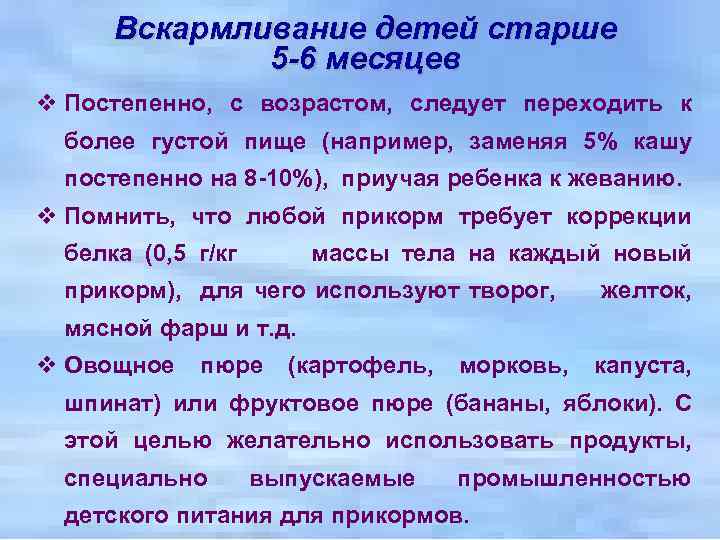 Вскармливание детей старше 5-6 месяцев

❖ Постепенно, с возрастом, следует переходить к более густой пище (например, заменяя 5% кашу постепенно на 8-10%), приучая ребенка к жеванию.

❖ Помнить, что любой прикорм требует коррекции белка (0,5 г/кг массы тела на каждый новый прикорм), для чего используют творог, желток, мясной фарш и т.д.

❖ Овощное пюре (картофель, морковь, капуста, шпинат) или фруктовое пюре (бананы, яблоки). С этой целью желательно использовать продукты, специально выпускаемые промышленностью детского питания для прикормов.